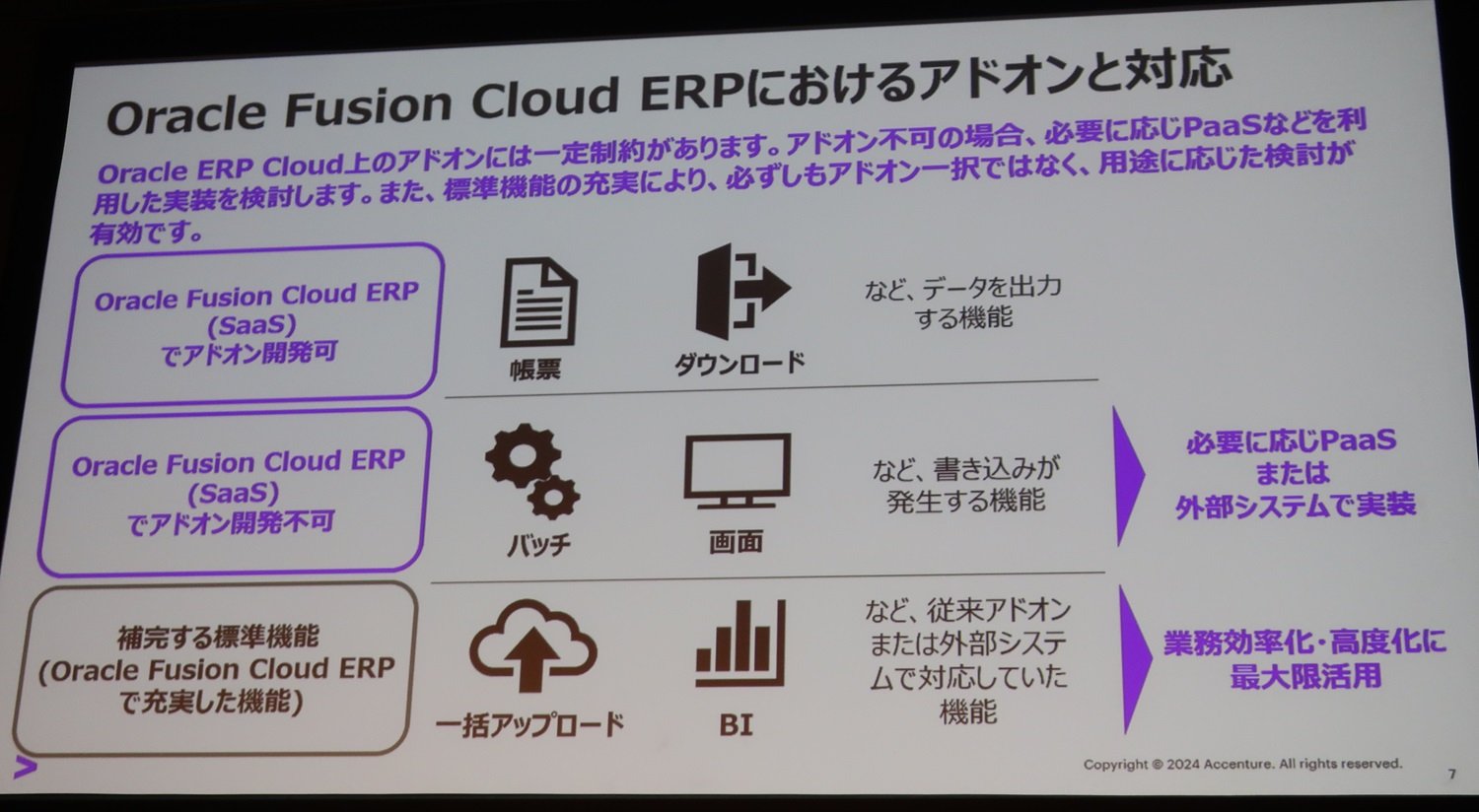 Oracle Fusion Cloud ERPにおけるアドオンと対応

Oracle ERP Cloud上のアドオンには一定制約があります。アドオン不可の場合、必要に応じPaaSなどを利用した実装を検討します。また、標準機能の充実により、必ずしもアドオン一択ではなく、用途に応じた検討が有効です。

Oracle Fusion Cloud ERP (SaaS) でアドオン開発可

帳票

ダウンロード

など、データを出力する機能

Oracle Fusion Cloud ERP (SaaS) でアドオン開発不可

バッチ

画面

など、書き込みが発生する機能

必要に応じPaaS または 外部システムで実装

補完する標準機能 (Oracle Fusion Cloud ERP で充実した機能)

一括アップロード

BI

など、従来アドオンまたは外部システムで対応していた機能

業務効率化・高度化に最大限活用

Copyright © 2024 Accenture. All rights reserved.

7